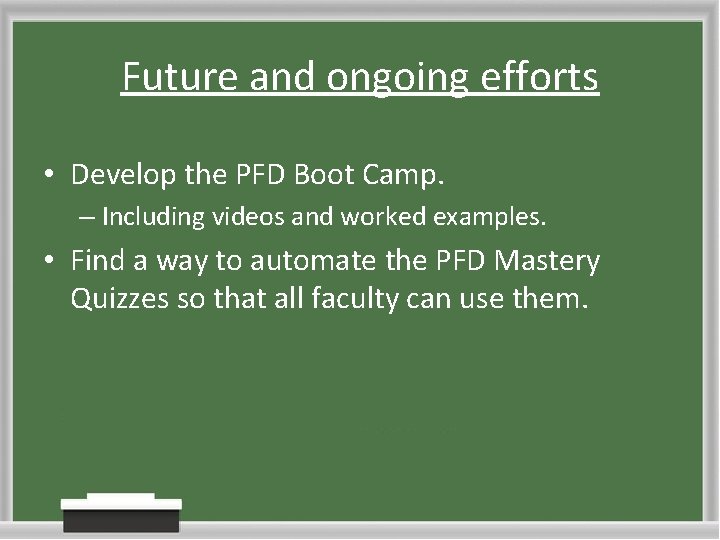 Future and ongoing efforts

• Develop the PFD Boot Camp.

– Including videos and worked examples.

• Find a way to automate the PFD Mastery Quizzes so that all faculty can use them.